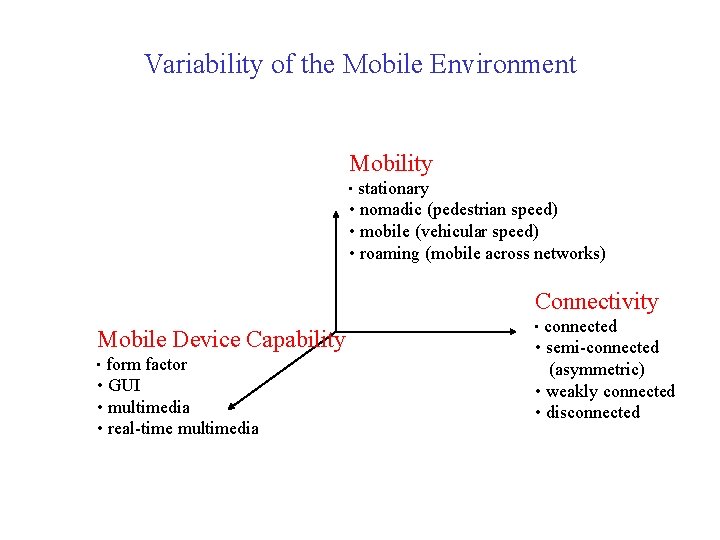 Variability of the Mobile Environment

Mobility
• stationary
• nomadic (pedestrian speed)
• mobile (vehicular speed)
• roaming (mobile across networks)

Connectivity
• connected
• semi-connected (asymmetric)
• weakly connected
• disconnected

Mobile Device Capability
• form factor
• GUI
• multimedia
• real-time multimedia